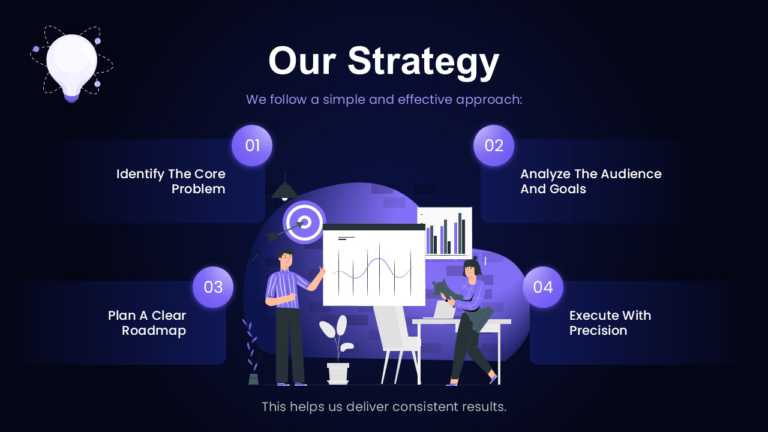 Our Strategy

We follow a simple and effective approach:

01

Identify The Core Problem

02

Analyze The Audience And Goals

03

Plan A Clear Roadmap

04

Execute With Precision

This helps us deliver consistent results.